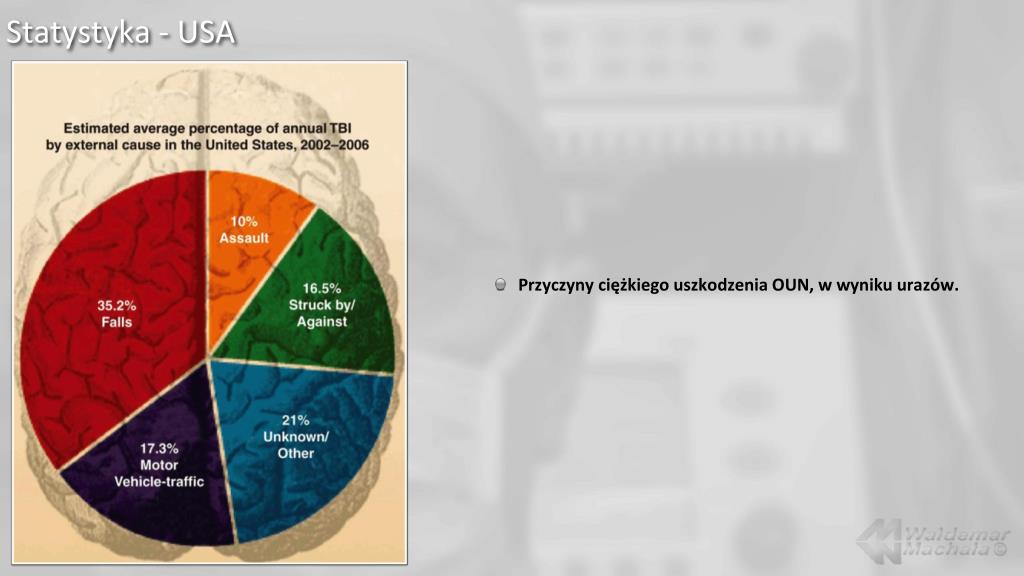 Statystyka - USA

Estimated average percentage of annual TBI by external cause in the United States, 2002–2006

10% Assault

16.5% Struck by/ Against

21% Unknown/ Other

17.3% Motor Vehicle-traffic

35.2% Falls

Przyczyny ciężkiego uszkodzenia OUN, w wyniku urazów.

Waldemar Machała ©